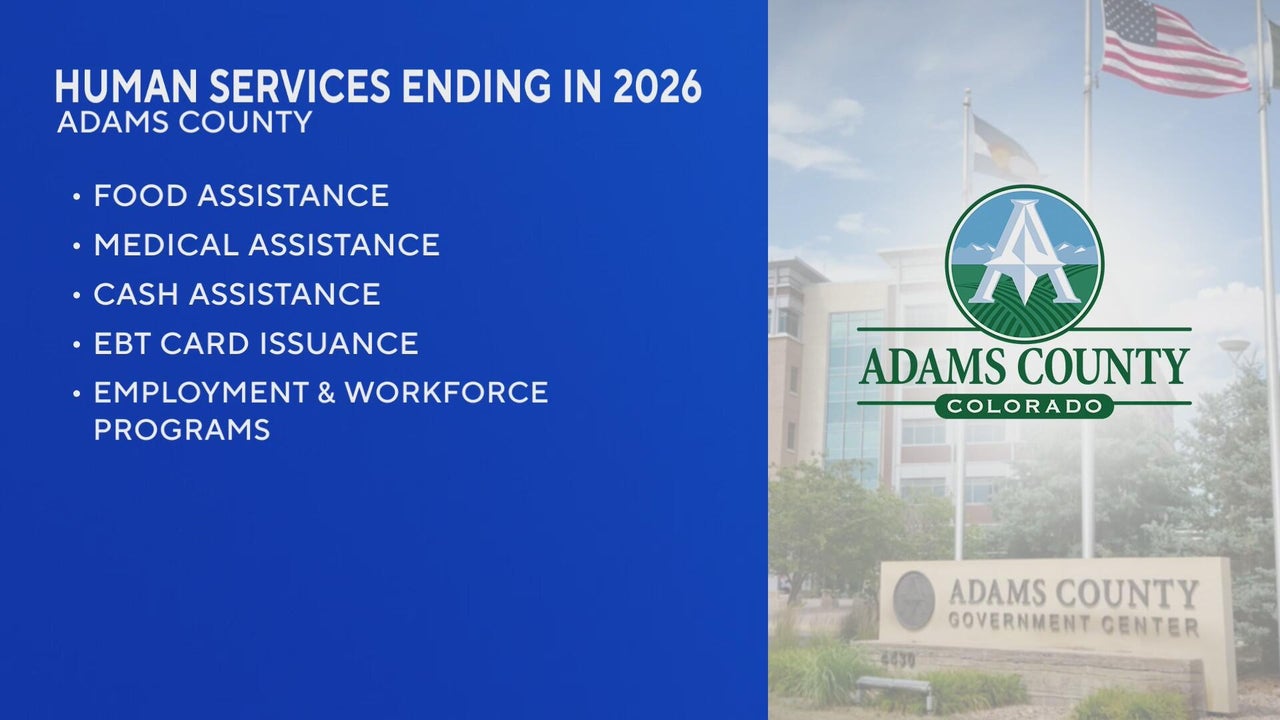 HUMAN SERVICES ENDING IN 2026
ADAMS COUNTY

• FOOD ASSISTANCE
• MEDICAL ASSISTANCE
• CASH ASSISTANCE
• EBT CARD ISSUANCE
• EMPLOYMENT & WORKFORCE PROGRAMS

ADAMS COUNTY
COLORADO

ADAMS COUNTY
GOVERNMENT CENTER
4430